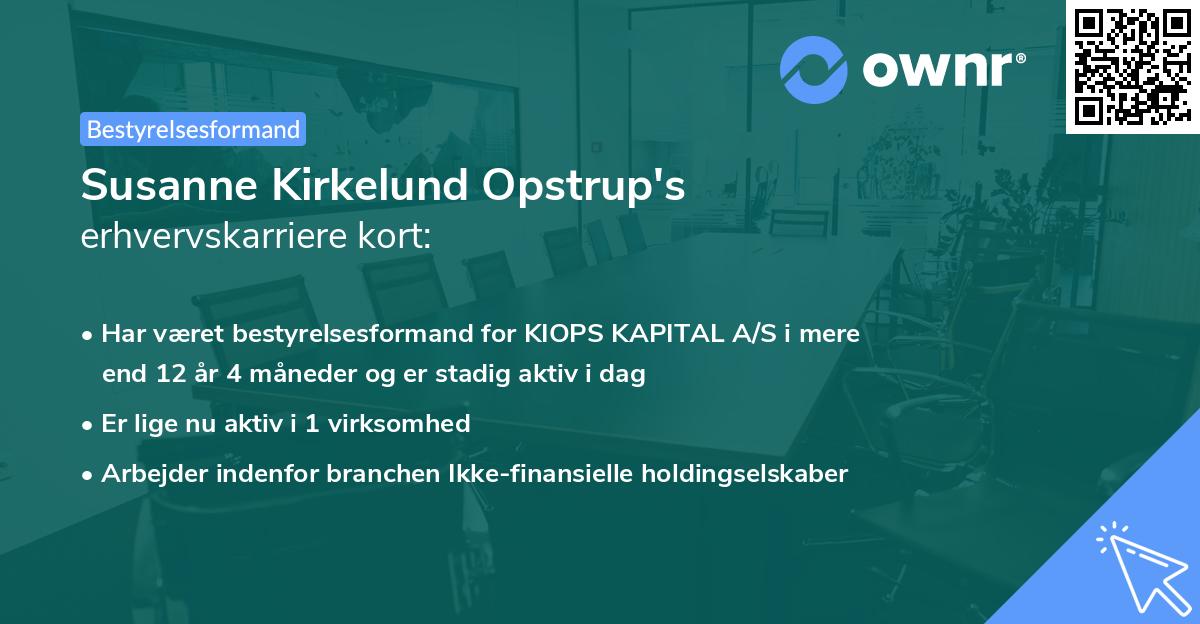 ownr®

Bestyrelsesformand

Susanne Kirkelund Opstrup's
erhvervskarriere kort:

• Har været bestyrelsesformand for KIOPS KAPITAL A/S i mere end 12 år 4 måneder og er stadig aktiv i dag
• Er lige nu aktiv i 1 virksomhed
• Arbejder indenfor branchen Ikke-finansielle holdingselskaber